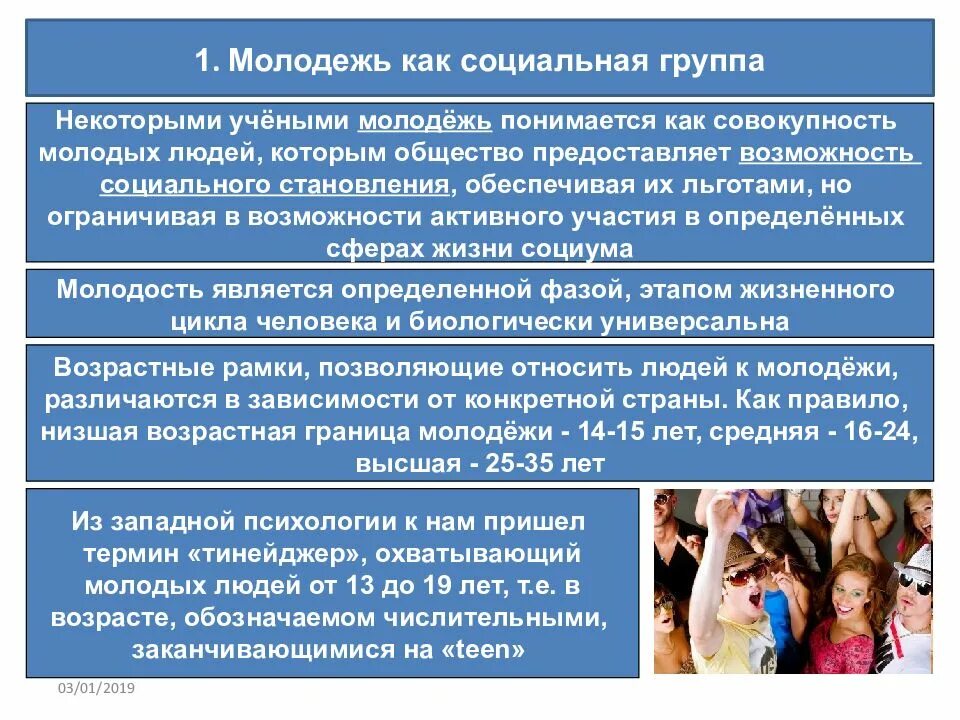 1. Молодежь как социальная группа

Некоторыми учёными молодёжь понимается как совокупность молодых людей, которым общество предоставляет возможность социального становления, обеспечивая их льготами, но ограничивая в возможности активного участия в определённых сферах жизни социума

Молодость является определенной фазой, этапом жизненного цикла человека и биологически универсальна

Возрастные рамки, позволяющие относить людей к молодёжи, различаются в зависимости от конкретной страны. Как правило, низшая возрастная граница молодёжи - 14-15 лет, средняя - 16-24, высшая - 25-35 лет

Из западной психологии к нам пришел термин «тинейджер», охватывающий молодых людей от 13 до 19 лет, т.е. в возрасте, обозначаемом числительными, заканчивающимися на «teen»

03/01/2019